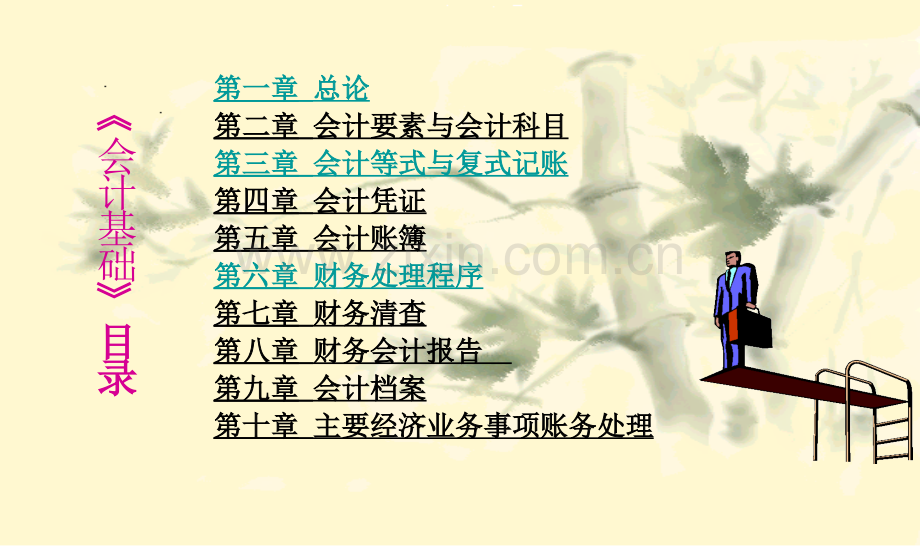 《会计基础》目录

第一章 总论
第二章 会计要素与会计科目
第三章 会计等式与复式记账
第四章 会计凭证
第五章 会计账簿
第六章 财务处理程序
第七章 财务清查
第八章 财务会计报告
第九章 会计档案
第十章 主要经济业务事项账务处理

zixin.com.cn